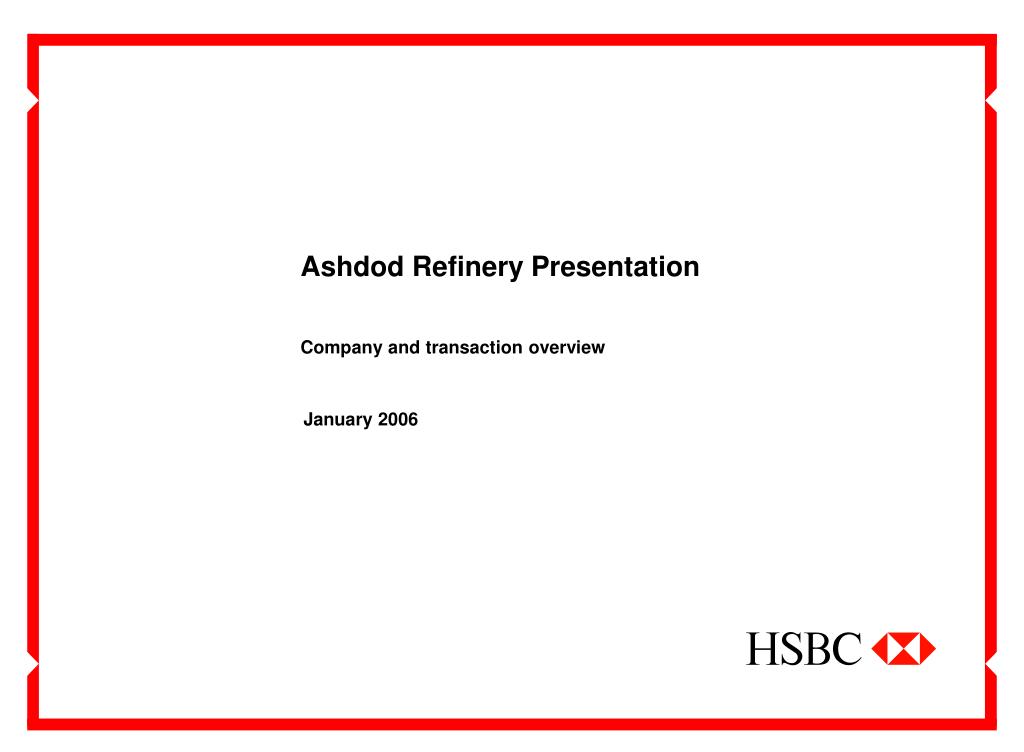 Ashdod Refinery Presentation

Company and transaction overview

January 2006

HSBC